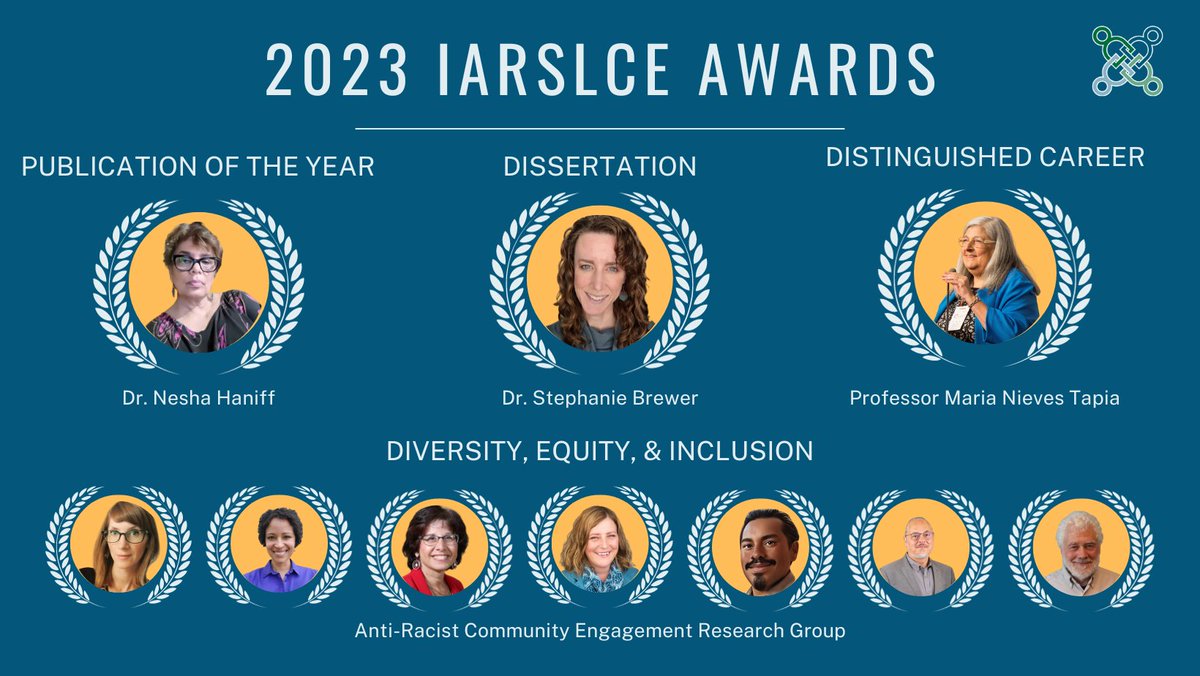 2023 IARSLCE AWARDS

PUBLICATION OF THE YEAR

Dr. Nesha Haniff

DISSERTATION

Dr. Stephanie Brewer

DISTINGUISHED CAREER

Professor Maria Nieves Tapia

DIVERSITY, EQUITY, & INCLUSION

Anti-Racist Community Engagement Research Group